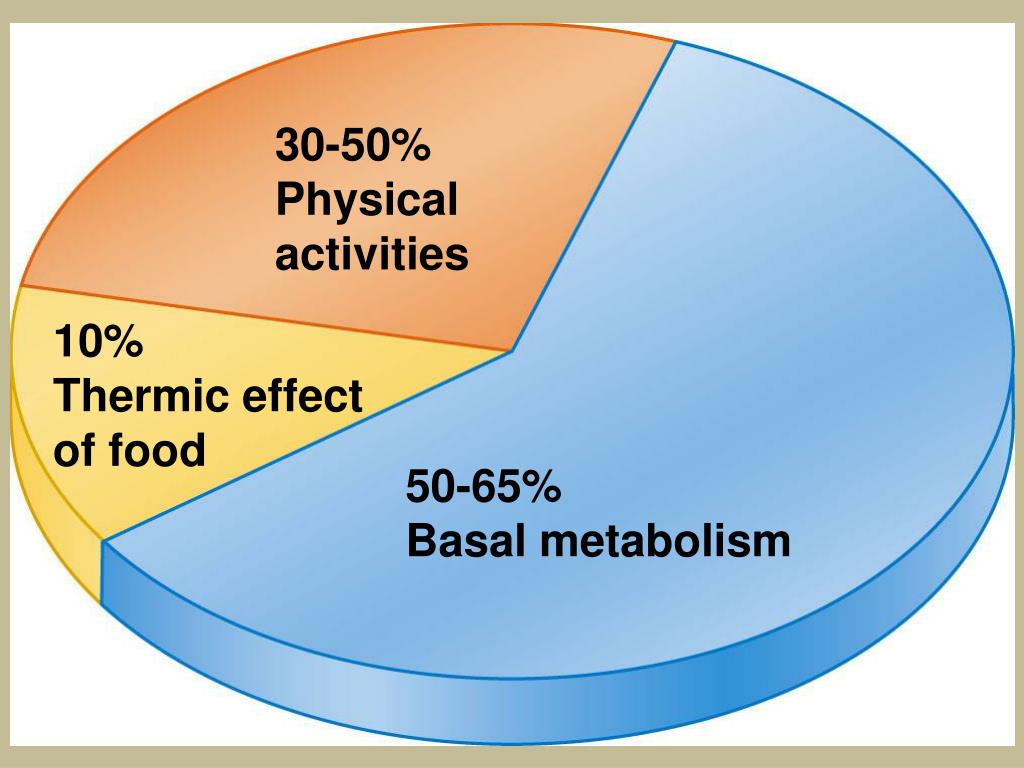 30-50%
Physical activities

10%
Thermic effect of food

50-65%
Basal metabolism